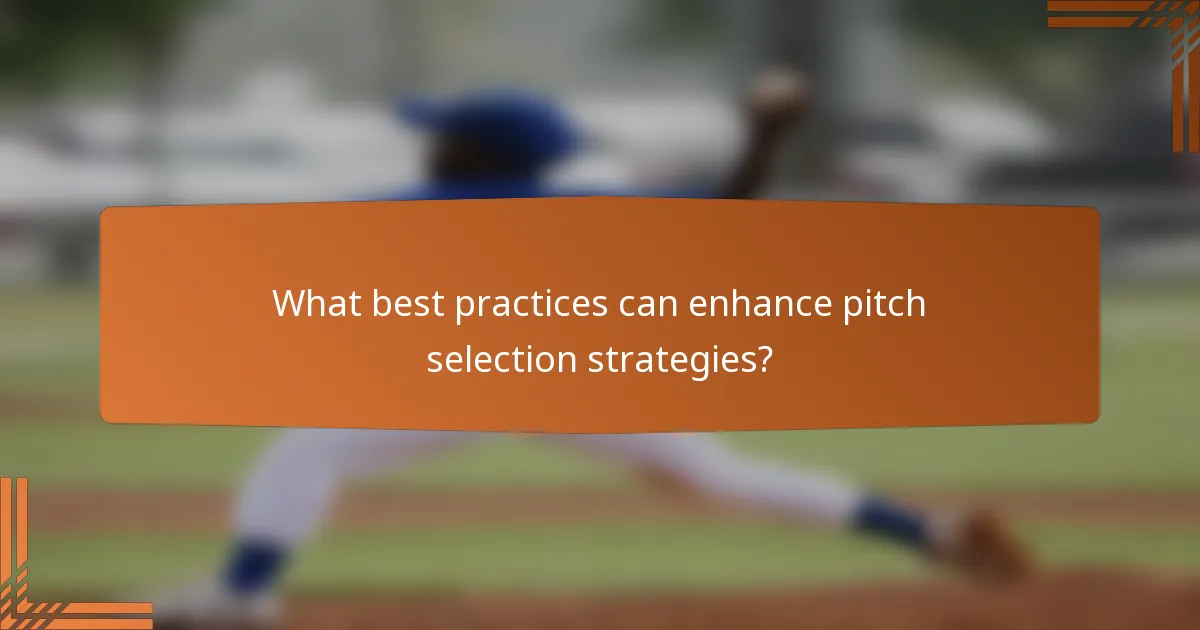 What best practices can enhance pitch selection strategies?